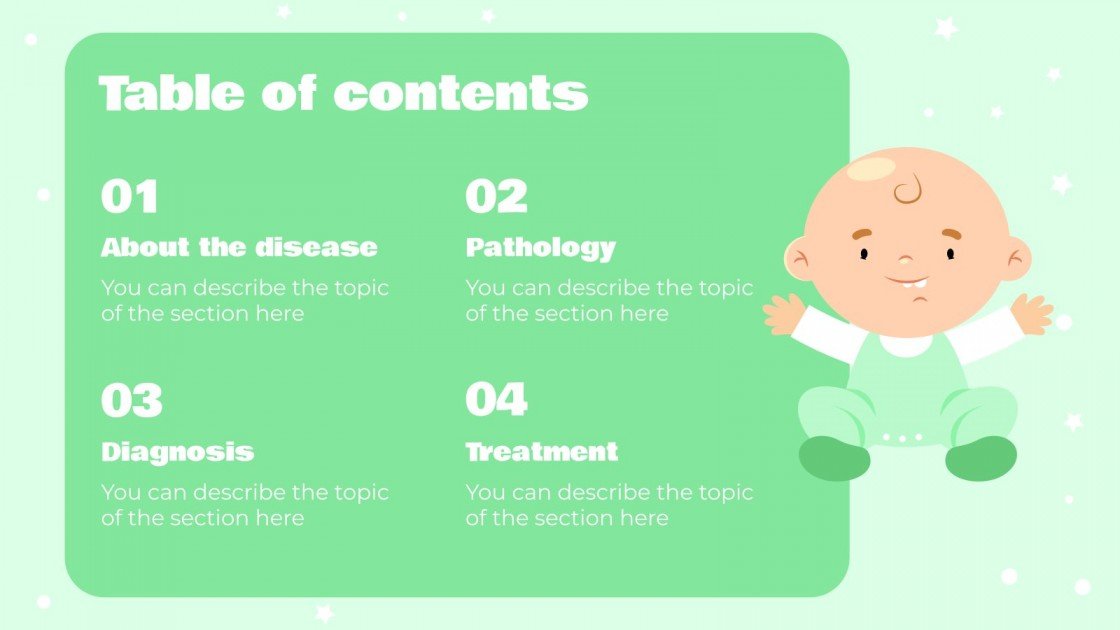 Table of contents

01
About the disease
You can describe the topic of the section here

02
Pathology
You can describe the topic of the section here

03
Diagnosis
You can describe the topic of the section here

04
Treatment
You can describe the topic of the section here